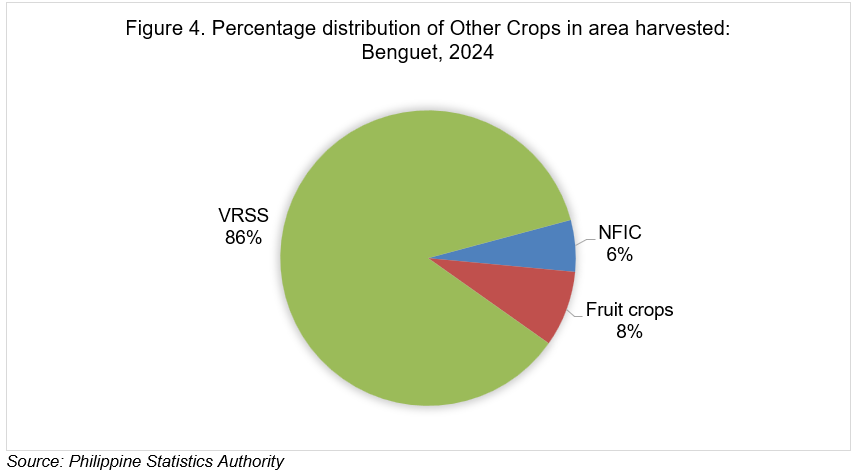 Figure 4. Percentage distribution of Other Crops in area harvested: Benguet, 2024

VRSS
86%

NFIC
6%

Fruit crops
8%

Source: Philippine Statistics Authority